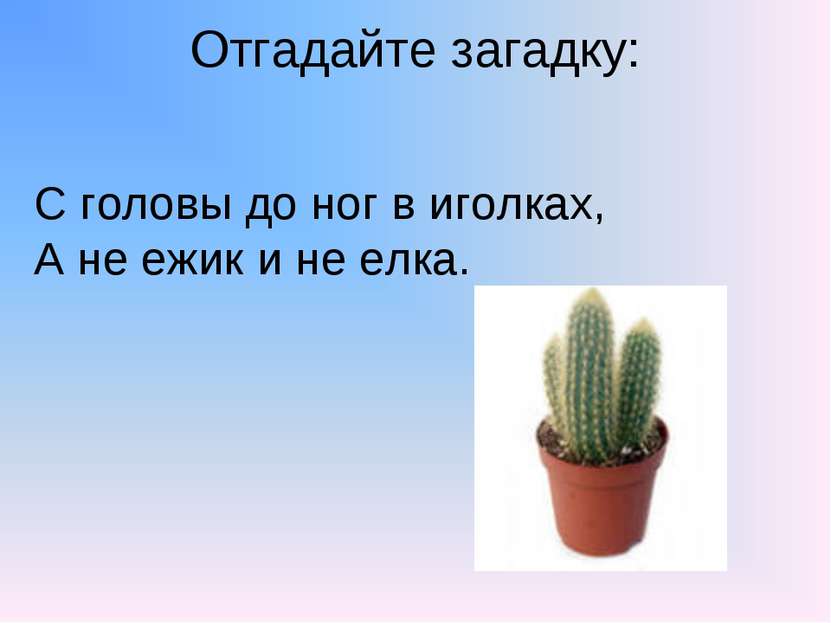 Отгадайте загадку:

С головы до ног в иголках,
А не ежик и не елка.